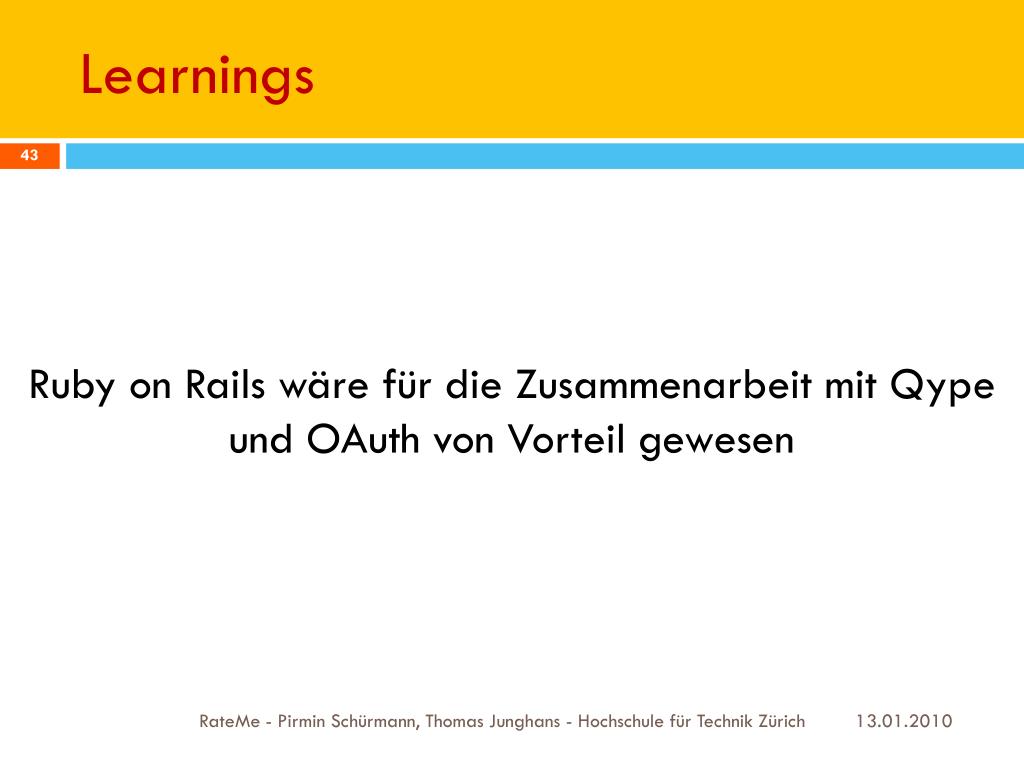 Learnings

43

Ruby on Rails wäre für die Zusammenarbeit mit Qype und OAuth von Vorteil gewesen

RateMe - Pirmin Schürmann, Thomas Junghans - Hochschule für Technik Zürich 13.01.2010